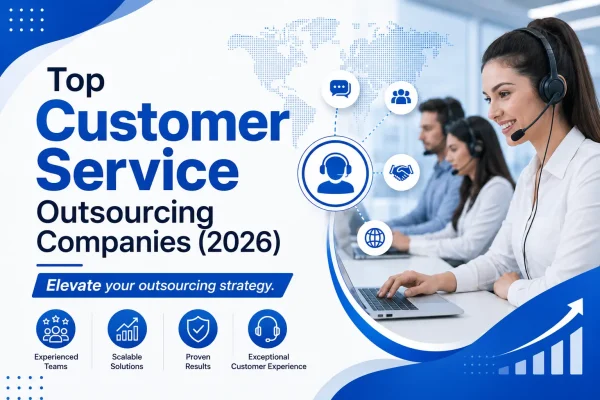 Top
Customer
Service
Outsourcing
Companies (2026)

Elevate your outsourcing strategy.

Experienced Teams

Scalable Solutions

Proven Results

Exceptional Customer Experience